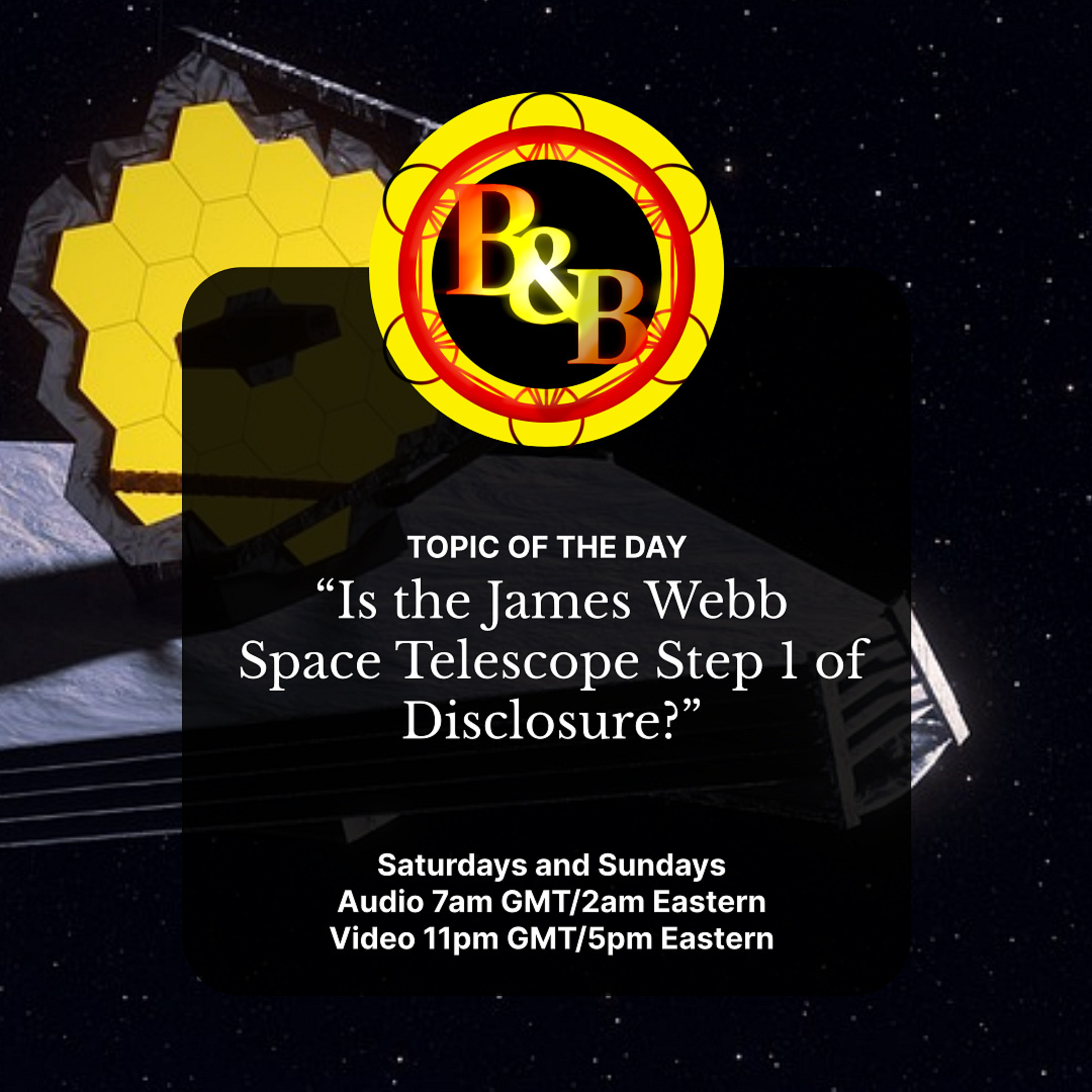 B&B

TOPIC OF THE DAY

“Is the James Webb Space Telescope Step 1 of Disclosure?”

Saturdays and Sundays
Audio 7am GMT/2am Eastern
Video 11pm GMT/5pm Eastern